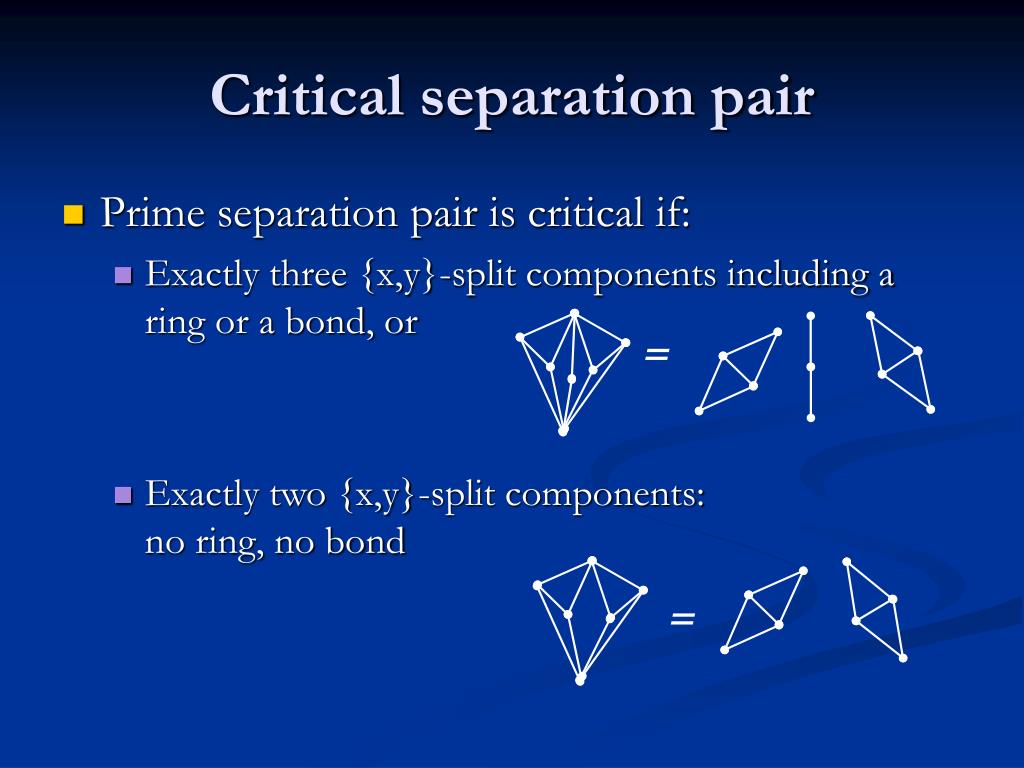 Critical separation pair

Prime separation pair is critical if:

Exactly three {x,y}-split components including a ring or a bond, or

=

Exactly two {x,y}-split components: no ring, no bond

=